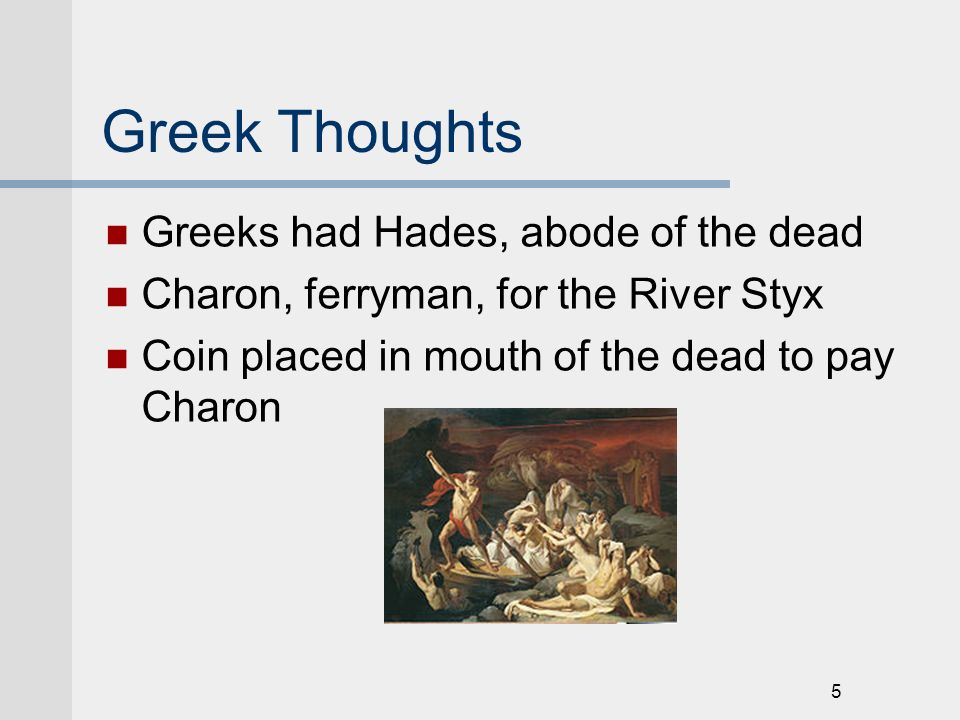 Greek Thoughts

- Greeks had Hades, abode of the dead
- Charon, ferryman, for the River Styx
- Coin placed in mouth of the dead to pay Charon

5